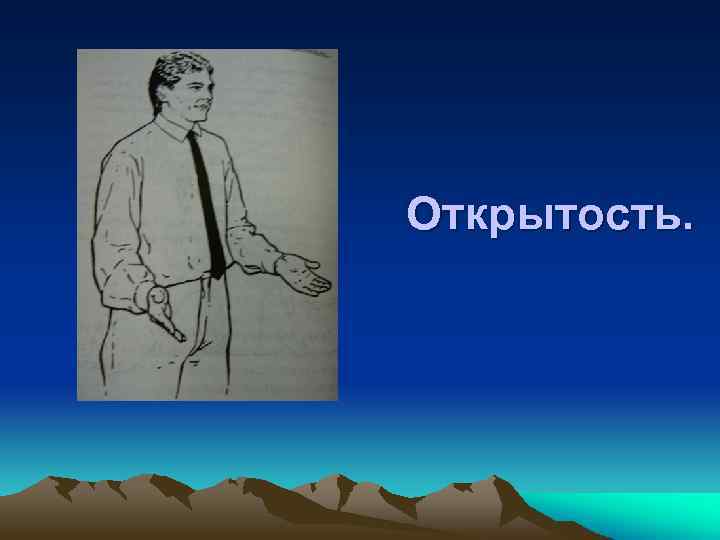 Открытость.